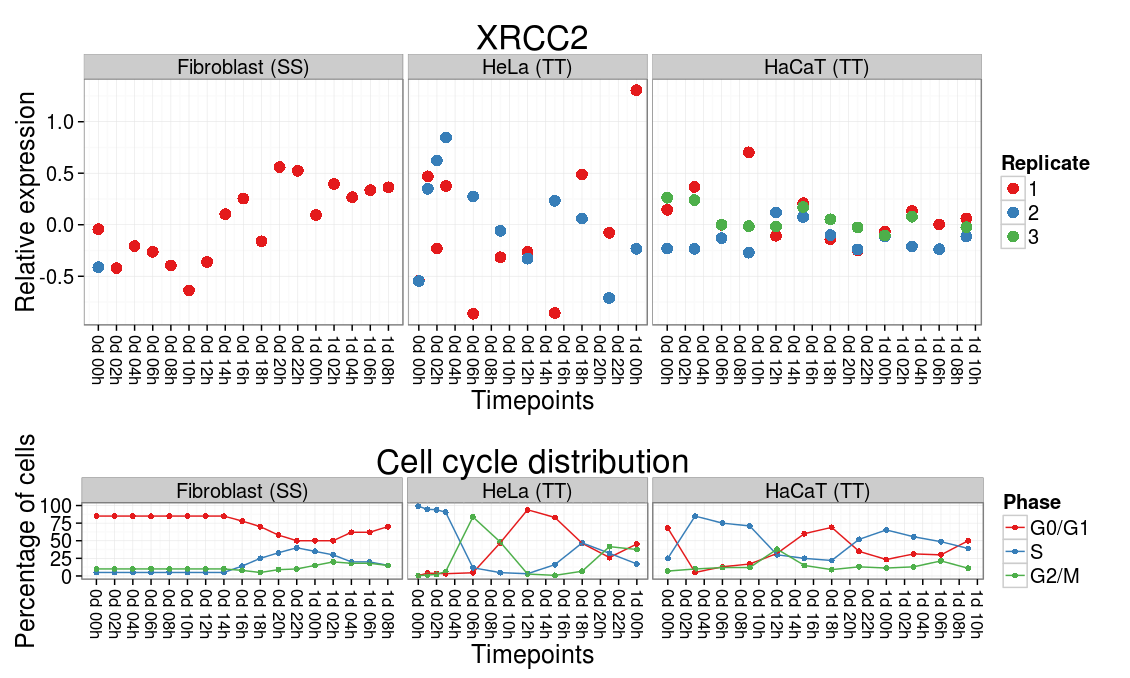 XRCC2

Fibroblast (SS)

HeLa (TT)

HaCaT (TT)

Relative expression

1.0
0.5
0.0
-0.5

0d 00h
0d 02h
0d 04h
0d 06h
0d 08h
0d 10h
0d 12h
0d 14h
0d 16h
0d 18h
0d 20h
0d 22h
1d 00h
1d 02h
1d 04h
1d 06h
1d 08h

0d 00h
0d 02h
0d 04h
0d 06h
0d 08h
0d 10h
0d 12h
0d 14h
0d 16h
0d 18h
0d 20h
0d 22h
1d 00h

0d 00h
0d 02h
0d 04h
0d 06h
0d 08h
0d 10h
0d 12h
0d 14h
0d 16h
0d 18h
0d 20h
0d 22h
1d 00h
1d 02h
1d 04h
1d 06h
1d 08h
1d 10h

Timepoints

Replicate
1
2
3

Cell cycle distribution

Fibroblast (SS)

HeLa (TT)

HaCaT (TT)

Percentage of cells

100
75
50
25
0

0d 00h
0d 02h
0d 04h
0d 06h
0d 08h
0d 10h
0d 12h
0d 14h
0d 16h
0d 18h
0d 20h
0d 22h
1d 00h
1d 02h
1d 04h
1d 06h
1d 08h

0d 00h
0d 02h
0d 04h
0d 06h
0d 08h
0d 10h
0d 12h
0d 14h
0d 16h
0d 18h
0d 20h
0d 22h
1d 00h

0d 00h
0d 02h
0d 04h
0d 06h
0d 08h
0d 10h
0d 12h
0d 14h
0d 16h
0d 18h
0d 20h
0d 22h
1d 00h
1d 02h
1d 04h
1d 06h
1d 08h
1d 10h

Timepoints

Phase
G0/G1
S
G2/M